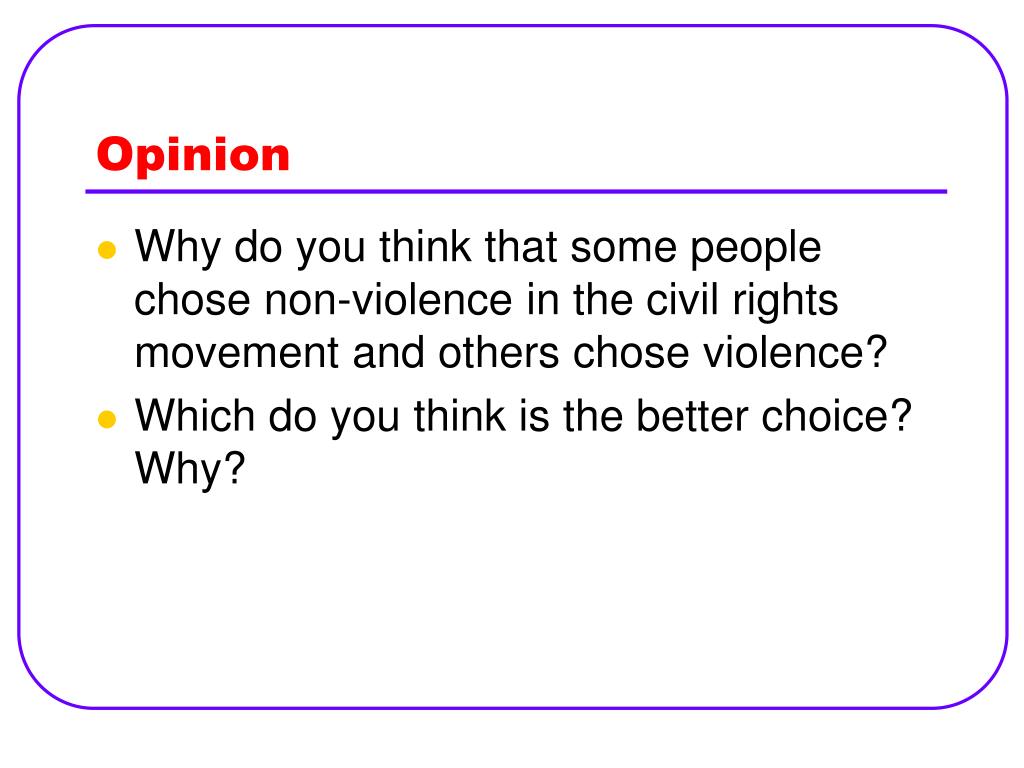 Opinion

- Why do you think that some people chose non-violence in the civil rights movement and others chose violence?
- Which do you think is the better choice? Why?